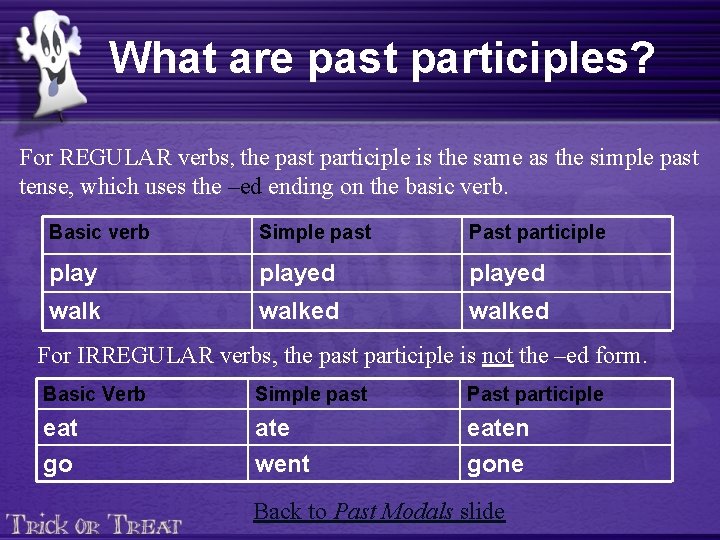 What are past participles?

For REGULAR verbs, the past participle is the same as the simple past tense, which uses the –ed ending on the basic verb.

| Basic verb | Simple past | Past participle |
|---|---|---|
| play | played | played |
| walk | walked | walked |

For IRREGULAR verbs, the past participle is not the –ed form.

| Basic Verb | Simple past | Past participle |
|---|---|---|
| eat | ate | eaten |
| go | went | gone |

Back to Past Modals slide

TRICK OR TREAT